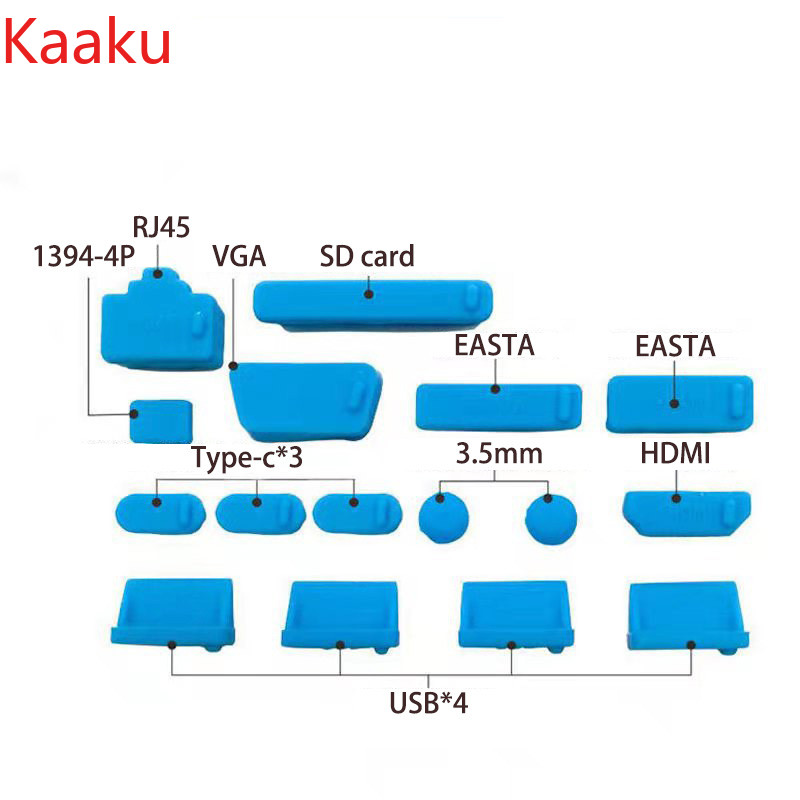 Kaaku

RJ45
1394-4P
VGA
SD card
EASTA
EASTA
Type-c*3
3.5mm
HDMI
USB*4